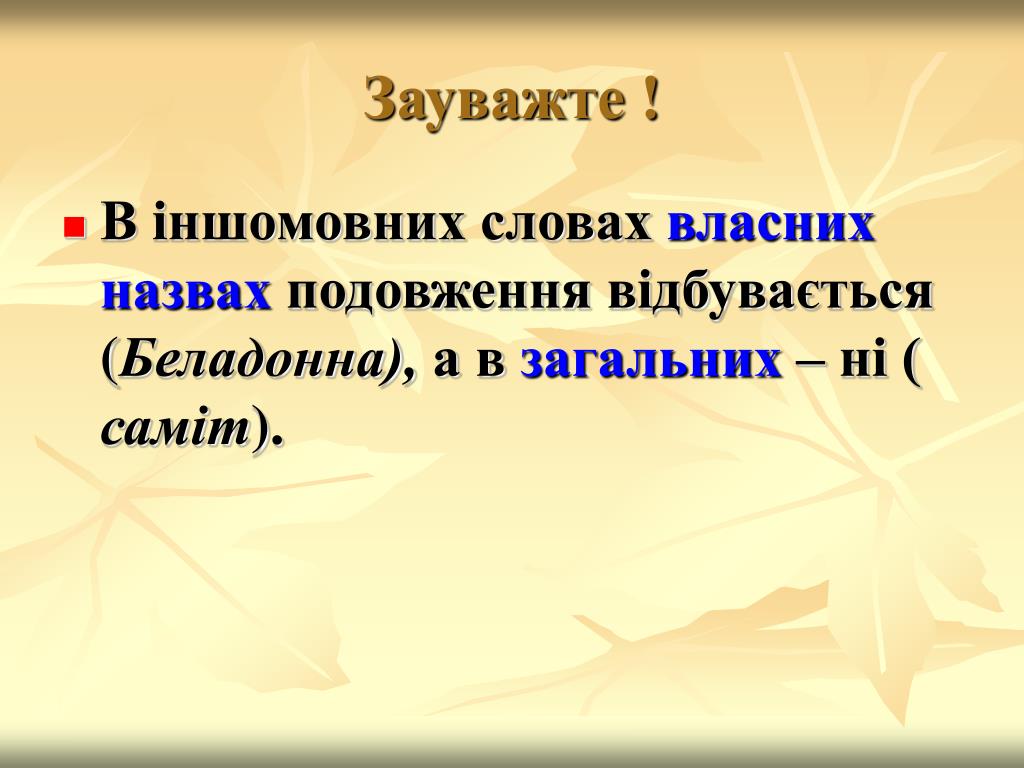 Зауважте !

В іншомовних словах власних назвах подовження відбувається (Беладонна), а в загальних – ні ( саміт).